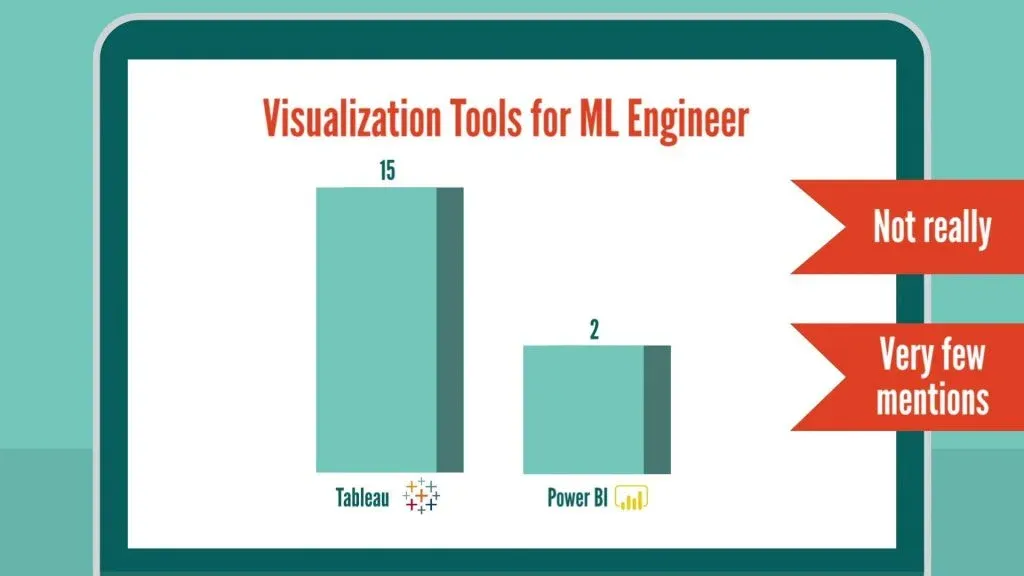 Visualization Tools for ML Engineer

15

2

Tableau

Power BI

Not really

Very few mentions